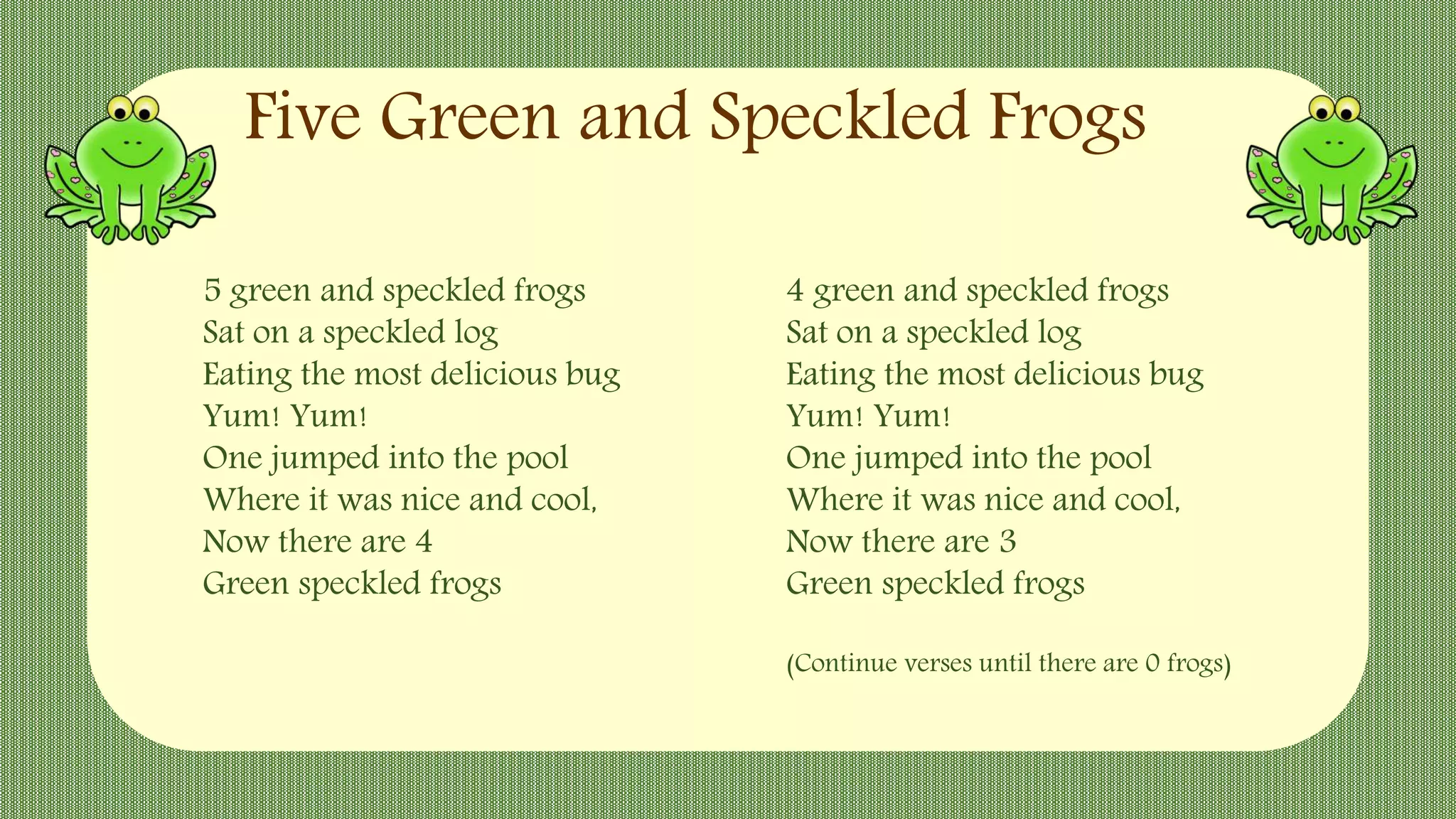 Five Green and Speckled Frogs

5 green and speckled frogs
Sat on a speckled log
Eating the most delicious bug
Yum! Yum!
One jumped into the pool
Where it was nice and cool,
Now there are 4
Green speckled frogs

4 green and speckled frogs
Sat on a speckled log
Eating the most delicious bug
Yum! Yum!
One jumped into the pool
Where it was nice and cool,
Now there are 3
Green speckled frogs

(Continue verses until there are 0 frogs)